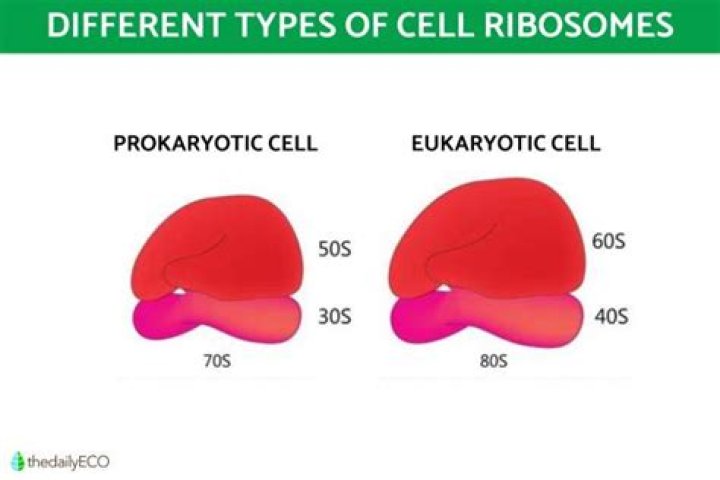 DIFFERENT TYPES OF CELL RIBOSOMES

PROKARYOTIC CELL

50S

30S

70S

EUKARYOTIC CELL

60S

40S

80S

thedailyECO